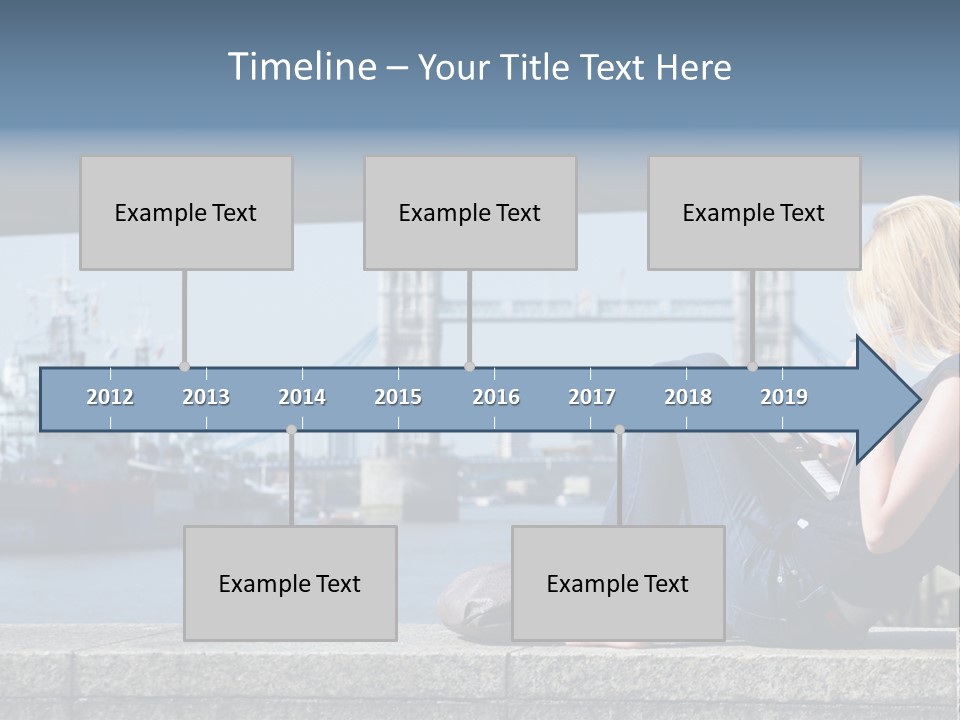 Timeline – Your Title Text Here

Example Text

Example Text

Example Text

2012 2013 2014 2015 2016 2017 2018 2019

Example Text

Example Text